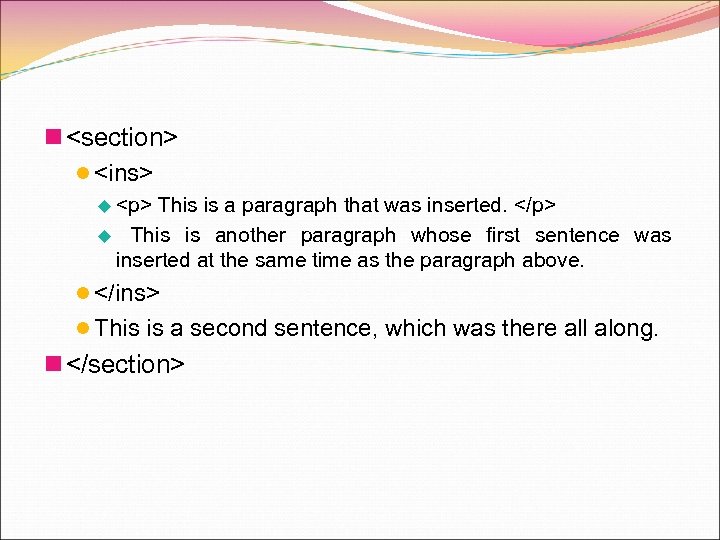 <section>

<ins>

<p> This is a paragraph that was inserted. </p>

This is another paragraph whose first sentence was inserted at the same time as the paragraph above.

</ins>

This is a second sentence, which was there all along.

</section>